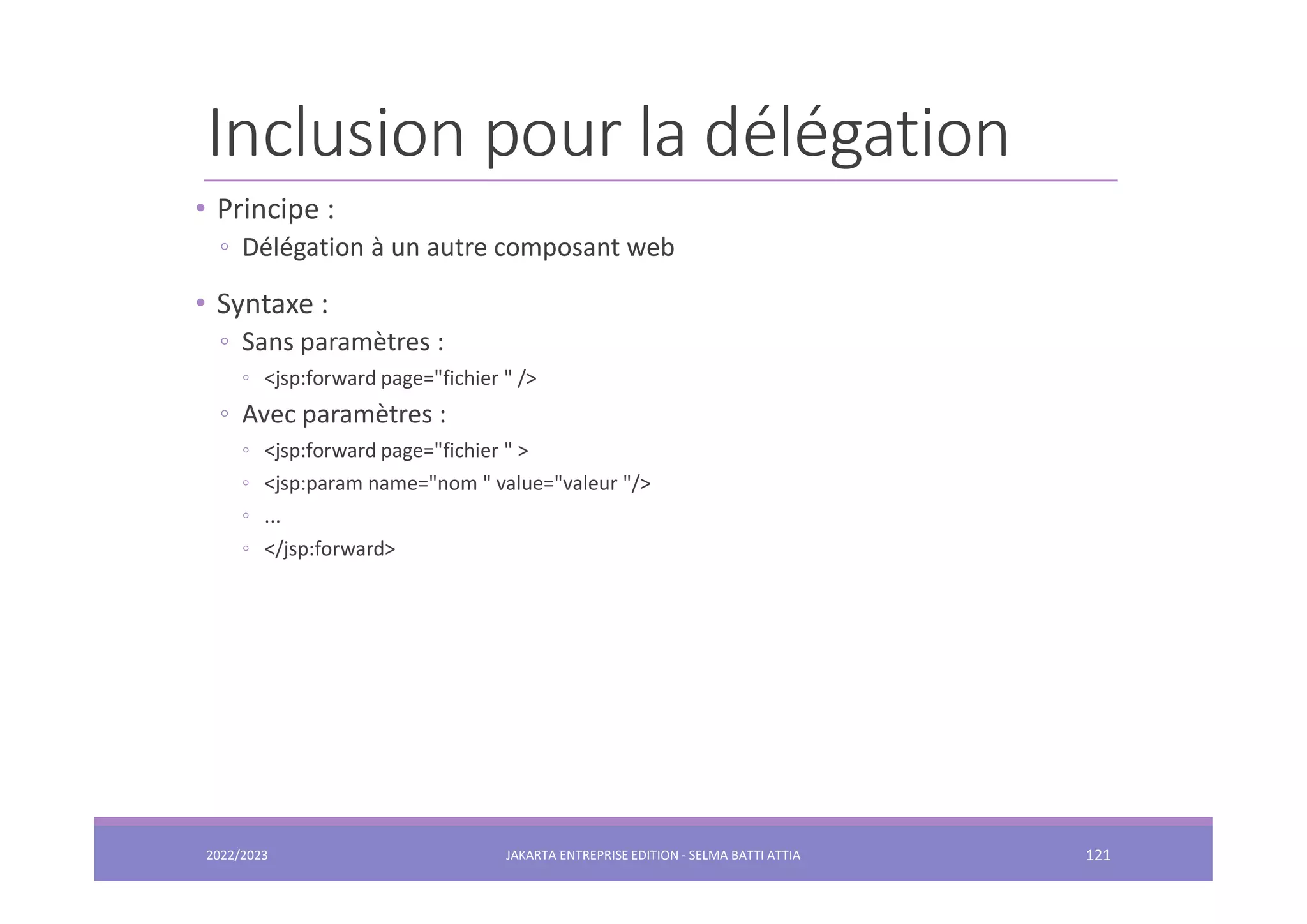 Inclusion pour la délégation

• Principe :
◦ Délégation à un autre composant web

• Syntaxe :
◦ Sans paramètres :
◦ <jsp:forward page="fichier " />
◦ Avec paramètres :
◦ <jsp:forward page="fichier " >
◦ <jsp:param name="nom " value="valeur "/>
◦ ...
◦ </jsp:forward>

2022/2023 JAKARTA ENTREPRISE EDITION - SELMA BATTI ATTIA 121